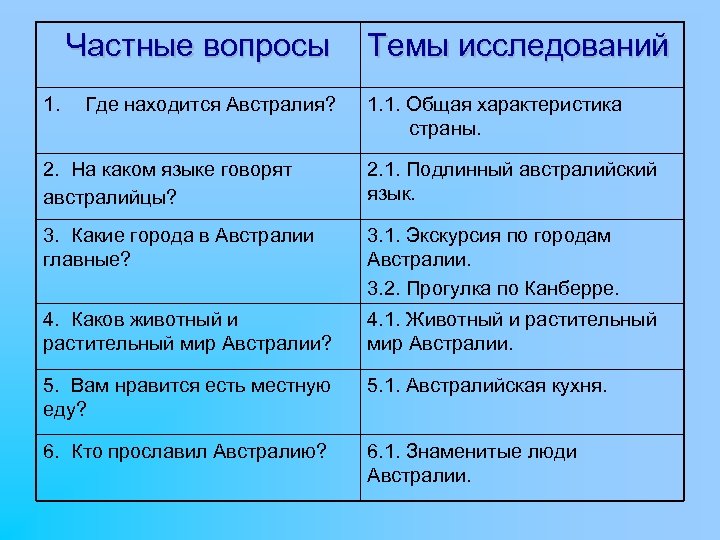 | Частные вопросы | Темы исследований |
|---|---|
| 1. Где находится Австралия? | 1.1. Общая характеристика страны. |
| 2. На каком языке говорят австралийцы? | 2.1. Подлинный австралийский язык. |
| 3. Какие города в Австралии главные? | 3.1. Экскурсия по городам Австралии. 3.2. Прогулка по Канберре. |
| 4. Каков животный и растительный мир Австралии? | 4.1. Животный и растительный мир Австралии. |
| 5. Вам нравится есть местную еду? | 5.1. Австралийская кухня. |
| 6. Кто прославил Австралию? | 6.1. Знаменитые люди Австралии. |